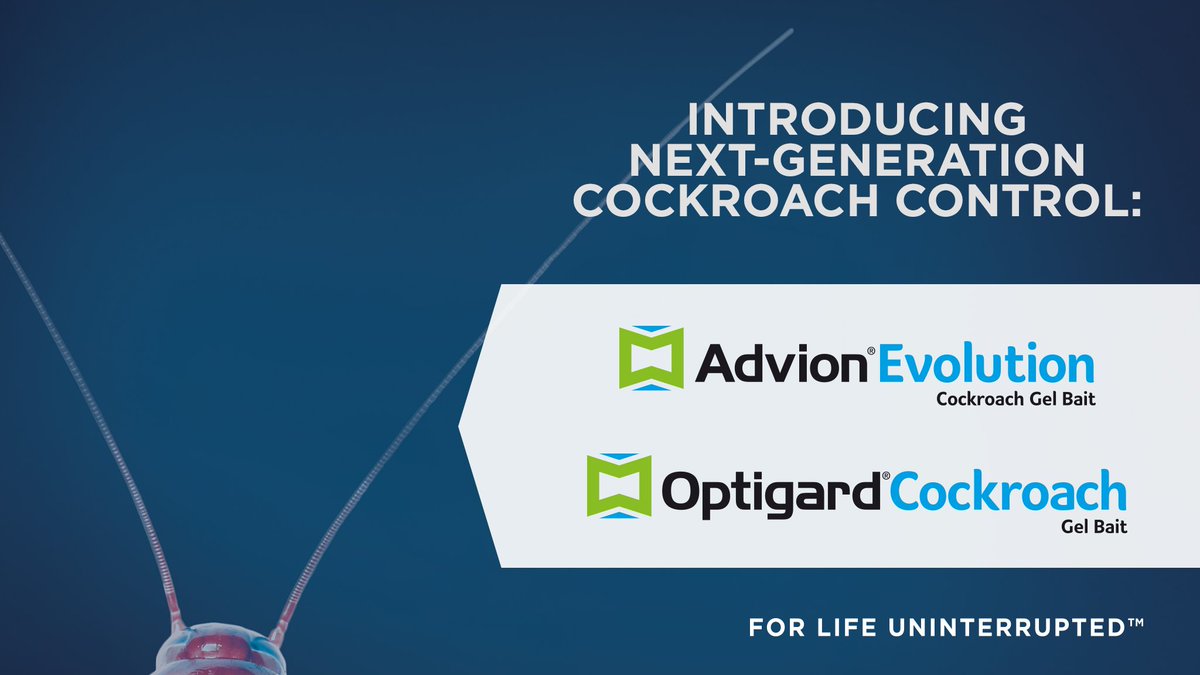 INTRODUCING NEXT-GENERATION COCKROACH CONTROL:

Advion® Evolution
Cockroach Gel Bait

Optigard® Cockroach
Gel Bait

FOR LIFE UNINTERRUPTED™